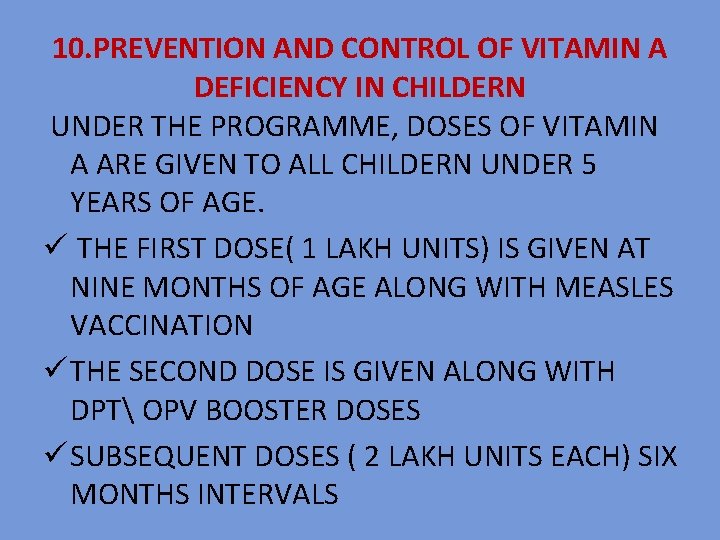 10.PREVENTION AND CONTROL OF VITAMIN A DEFICIENCY IN CHILDERN

UNDER THE PROGRAMME, DOSES OF VITAMIN A ARE GIVEN TO ALL CHILDERN UNDER 5 YEARS OF AGE.

✓ THE FIRST DOSE( 1 LAKH UNITS) IS GIVEN AT NINE MONTHS OF AGE ALONG WITH MEASLES VACCINATION

✓ THE SECOND DOSE IS GIVEN ALONG WITH DPT\ OPV BOOSTER DOSES

✓ SUBSEQUENT DOSES ( 2 LAKH UNITS EACH) SIX MONTHS INTERVALS